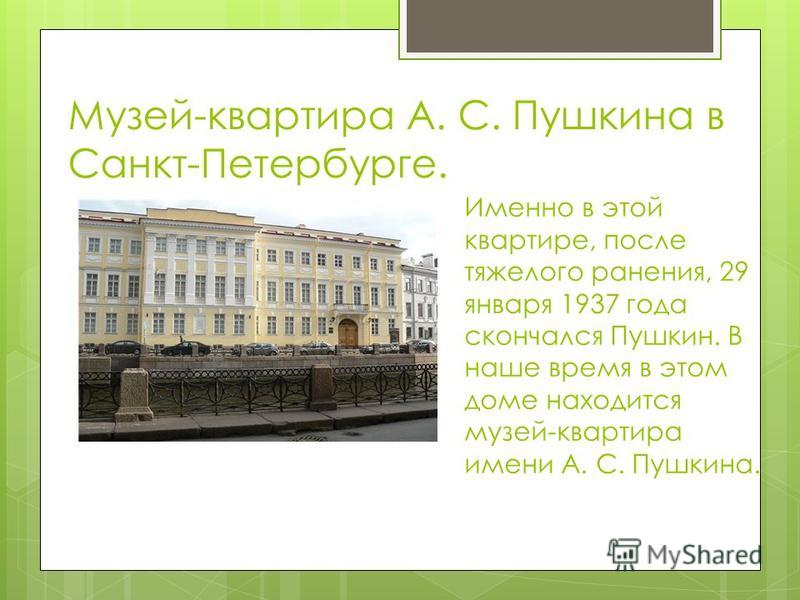 Музей-квартира А. С. Пушкина в Санкт-Петербурге.

Именно в этой квартире, после тяжелого ранения, 29 января 1937 года скончался Пушкин. В наше время в этом доме находится музей-квартира имени А. С. Пушкина.

MyShared